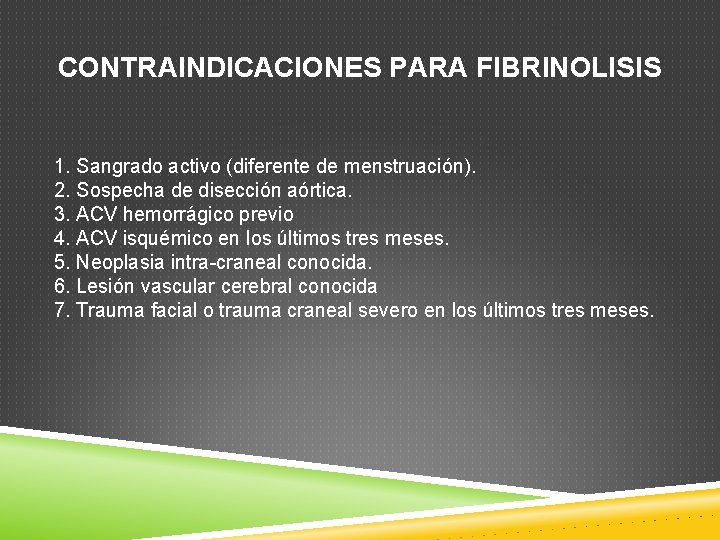 CONTRAINDICACIONES PARA FIBRINOLISIS

1. Sangrado activo (diferente de menstruación).
2. Sospecha de disección aórtica.
3. ACV hemorrágico previo
4. ACV isquémico en los últimos tres meses.
5. Neoplasia intra-craneal conocida.
6. Lesión vascular cerebral conocida
7. Trauma facial o trauma craneal severo en los últimos tres meses.